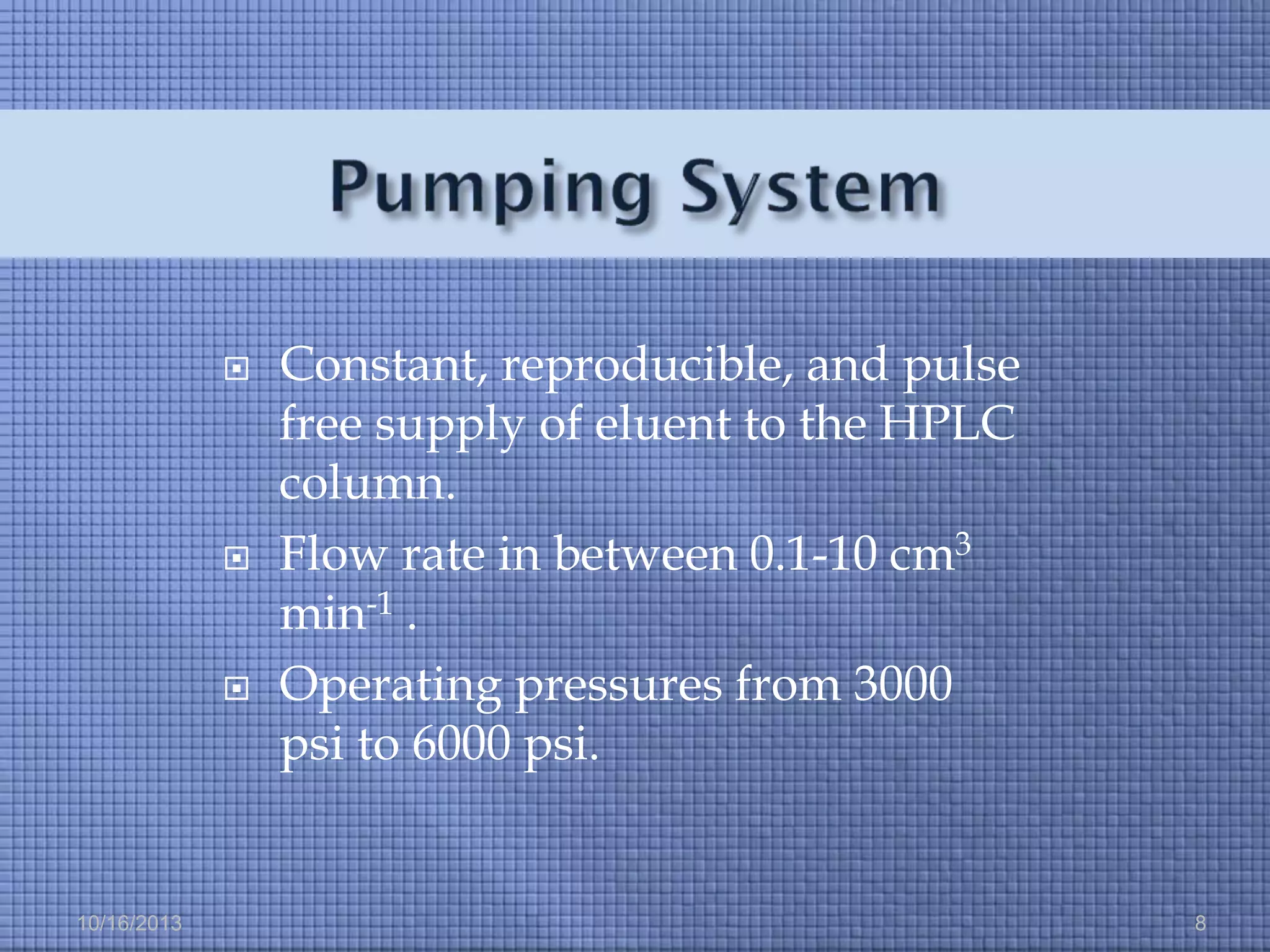 Pumping System

Constant, reproducible, and pulse free supply of eluent to the HPLC column.

Flow rate in between 0.1-10 $cm^3$ $min^{-1}$ .

Operating pressures from 3000 psi to 6000 psi.

10/16/2013

8